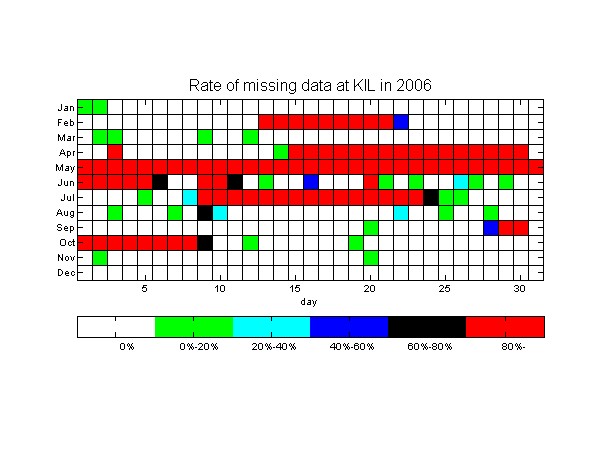 Rate of missing data at KIL in 2006

Jan
Feb
Mar
Apr
May
Jun
Jul
Aug
Sep
Oct
Nov
Dec

5
10
15
20
25
30
day

0%
0%-20%
20%-40%
40%-60%
60%-80%
80%-